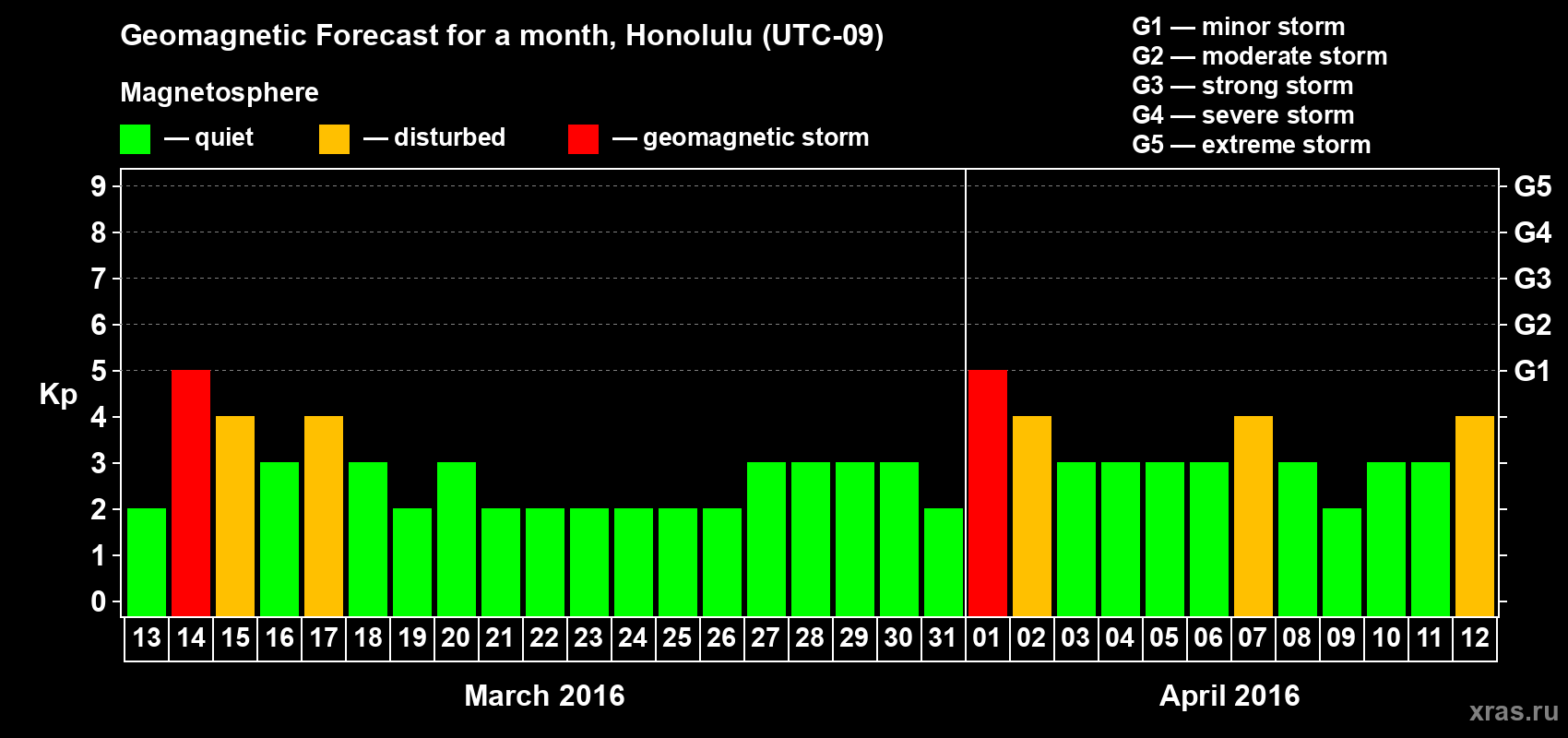 Geomagnetic Forecast for a month, Honolulu (UTC-09)

Magnetosphere

— quiet — disturbed — geomagnetic storm

G1 — minor storm
G2 — moderate storm
G3 — strong storm
G4 — severe storm
G5 — extreme storm

Kp

9 8 7 6 5 4 3 2 1 0

G5 G4 G3 G2 G1

13 14 15 16 17 18 19 20 21 22 23 24 25 26 27 28 29 30 31 01 02 03 04 05 06 07 08 09 10 11 12

March 2016

April 2016

xras.ru